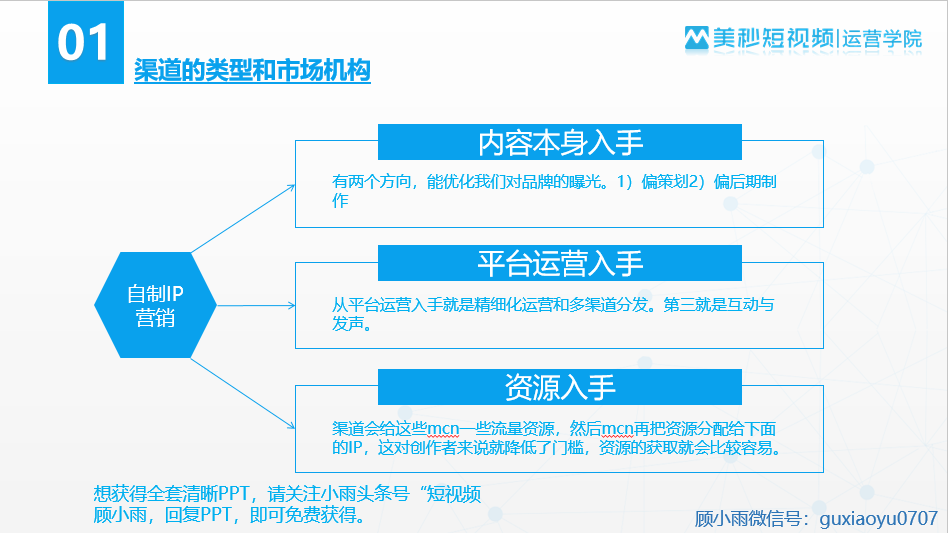 01

渠道的类型和市场机构

美秒短视频|运营学院

自制IP营销

内容本身入手

有两个方向，能优化我们对品牌的曝光。1）偏策划2）偏后期制作

平台运营入手

从平台运营入手就是精细化运营和多渠道分发。第三就是互动与发声。

资源入手

渠道会给这些mcn一些流量资源，然后mcn再把资源分配给下面的IP，这对创作者来说就降低了门槛，资源的获取就会比较容易。

想获得全套清晰PPT，请关注小雨头条号“短视频顾小雨，回复PPT，即可免费获得。

顾小雨微信号：guxiaoyu0707